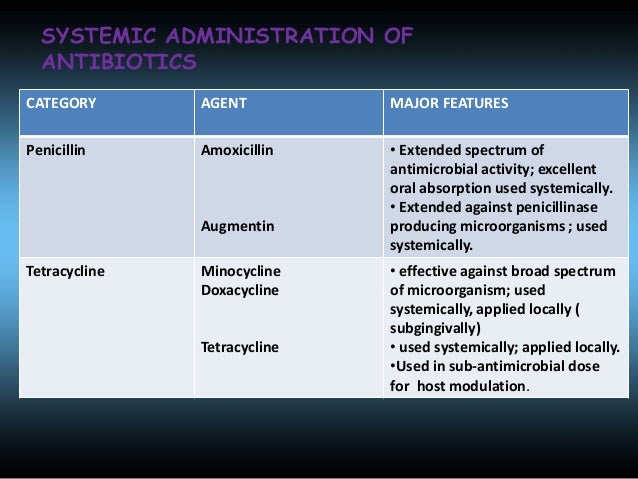 SYSTEMIC ADMINISTRATION OF ANTIBIOTICS

| CATEGORY | AGENT | MAJOR FEATURES |
|---|---|---|
| Penicillin | Amoxicillin<br><br>Augmentin | • Extended spectrum of antimicrobial activity; excellent oral absorption used systemically.<br>• Extended against penicillinase producing microorganisms ; used systemically. |
| Tetracycline | Minocycline<br>Doxacycline<br><br>Tetracycline | • effective against broad spectrum of microorganism; used systemically, applied locally ( subgingivally)<br>• used systemically; applied locally.<br>•Used in sub-antimicrobial dose for host modulation. |